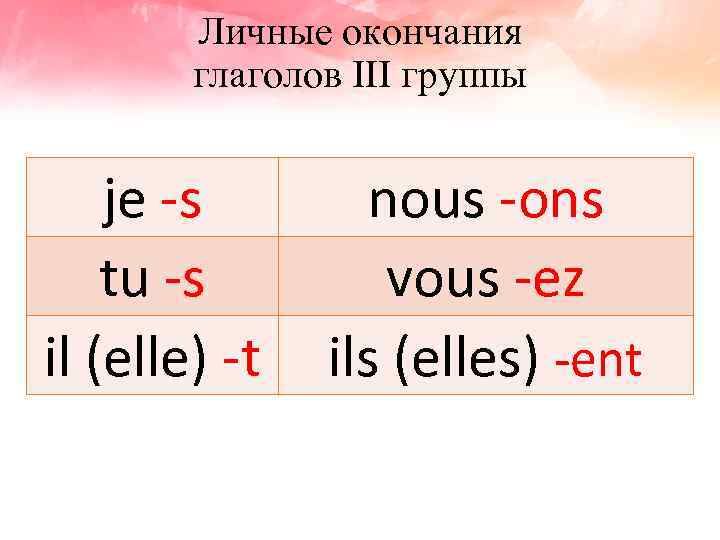 Личные окончания глаголов III группы

| je -s | nous -ons |
|---|---|
| tu -s | vous -ez |
| il (elle) -t | ils (elles) -ent |